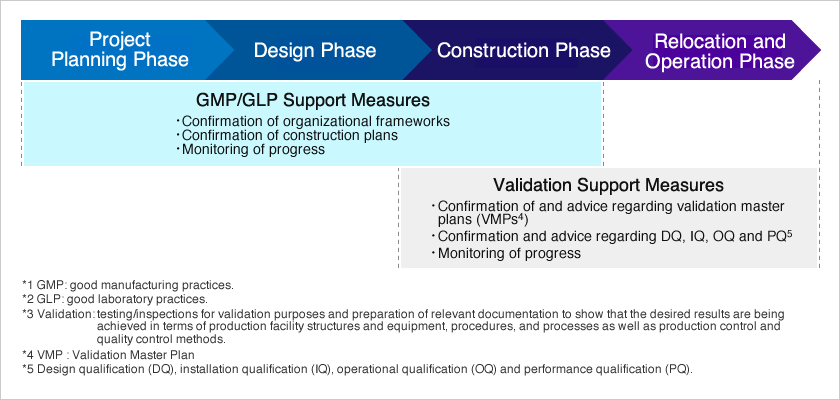 Project Planning Phase

Design Phase

Construction Phase

Relocation and Operation Phase

GMP/GLP Support Measures

・Confirmation of organizational frameworks
・Confirmation of construction plans
・Monitoring of progress

Validation Support Measures

・Confirmation of and advice regarding validation master plans (VMPs$^4$)
・Confirmation and advice regarding DQ, IQ, OQ and PQ$^5$
・Monitoring of progress

*1 GMP: good manufacturing practices.
*2 GLP: good laboratory practices.
*3 Validation: testing/inspections for validation purposes and preparation of relevant documentation to show that the desired results are being achieved in terms of production facility structures and equipment, procedures, and processes as well as production control and quality control methods.
*4 VMP : Validation Master Plan
*5 Design qualification (DQ), installation qualification (IQ), operational qualification (OQ) and performance qualification (PQ).